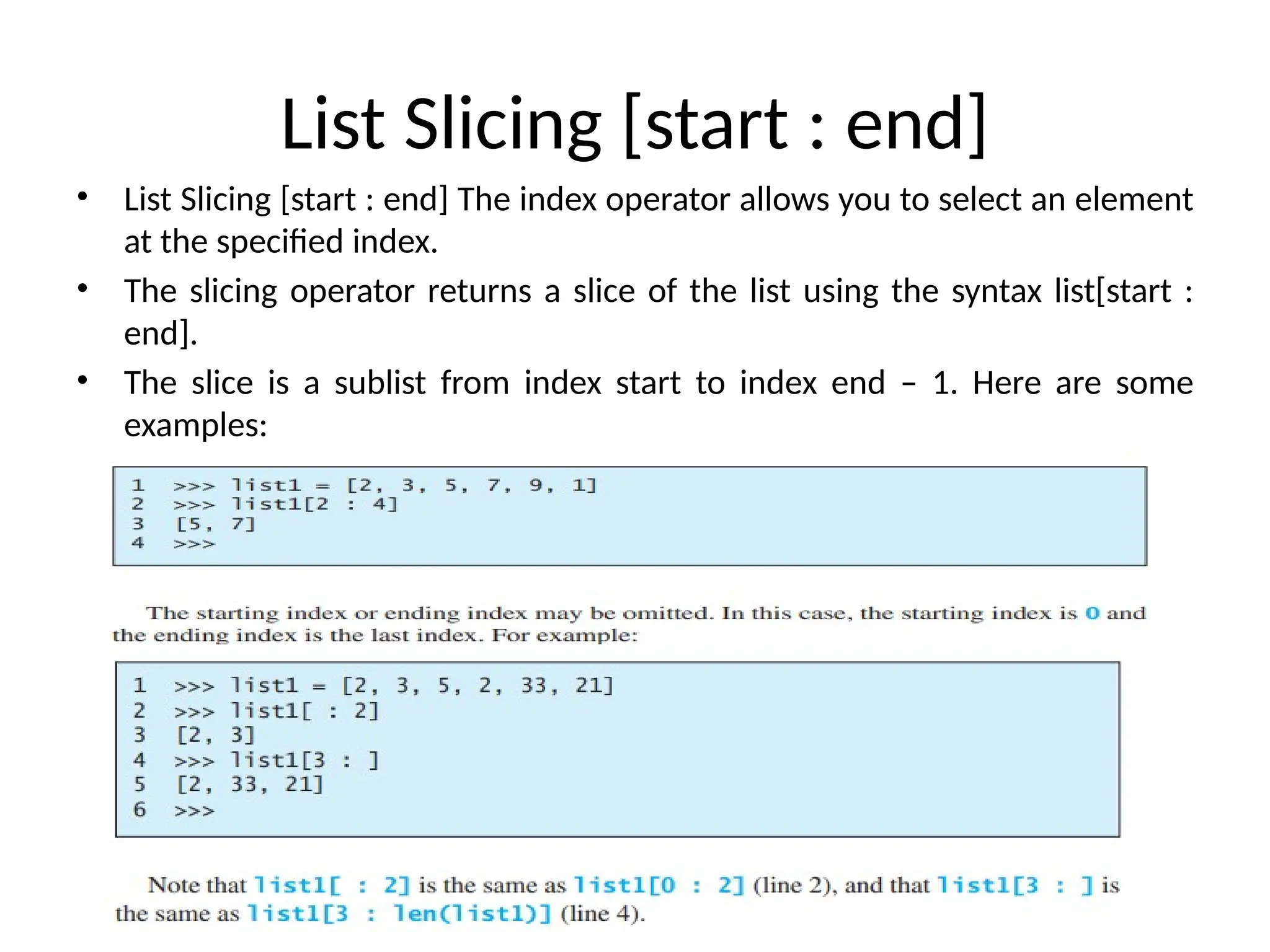 List Slicing [start : end]

• List Slicing [start : end] The index operator allows you to select an element at the specified index.

• The slicing operator returns a slice of the list using the syntax list[start : end].

• The slice is a sublist from index start to index end – 1. Here are some examples:

1 >>> list1 = [2, 3, 5, 7, 9, 1]
2 >>> list1[2 : 4]
3 [5, 7]
4 >>>

The starting index or ending index may be omitted. In this case, the starting index is 0 and the ending index is the last index. For example:

1 >>> list1 = [2, 3, 5, 2, 33, 21]
2 >>> list1[ : 2]
3 [2, 3]
4 >>> list1[3 : ]
5 [2, 33, 21]
6 >>>

Note that list1[ : 2] is the same as list1[0 : 2] (line 2), and that list1[3 : ] is the same as list1[3 : len(list1)] (line 4).